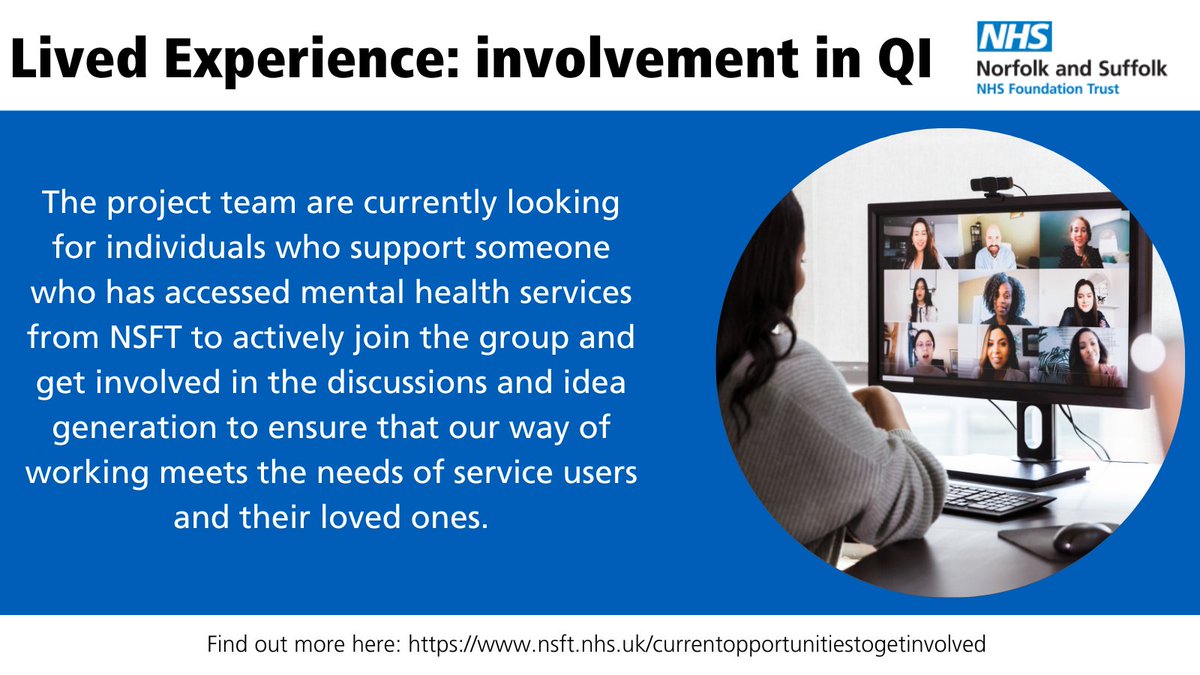 Lived Experience: involvement in QI

NHS
Norfolk and Suffolk
NHS Foundation Trust

The project team are currently looking for individuals who support someone who has accessed mental health services from NSFT to actively join the group and get involved in the discussions and idea generation to ensure that our way of working meets the needs of service users and their loved ones.

Find out more here: https://www.nsft.nhs.uk/currentopportunitiestogetinvolved